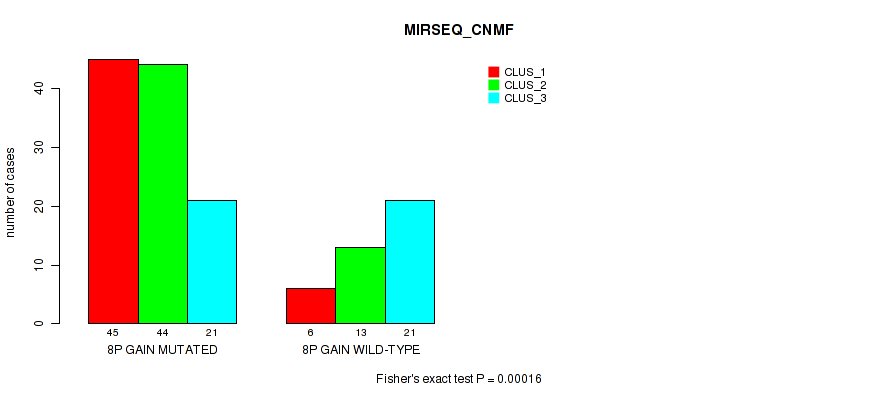 MIRSEQ_CNMF

CLUS_1
CLUS_2
CLUS_3

number of cases

0
10
20
30
40

45 44 21
8P GAIN MUTATED

6 13 21
8P GAIN WILD-TYPE

Fisher's exact test P = 0.00016